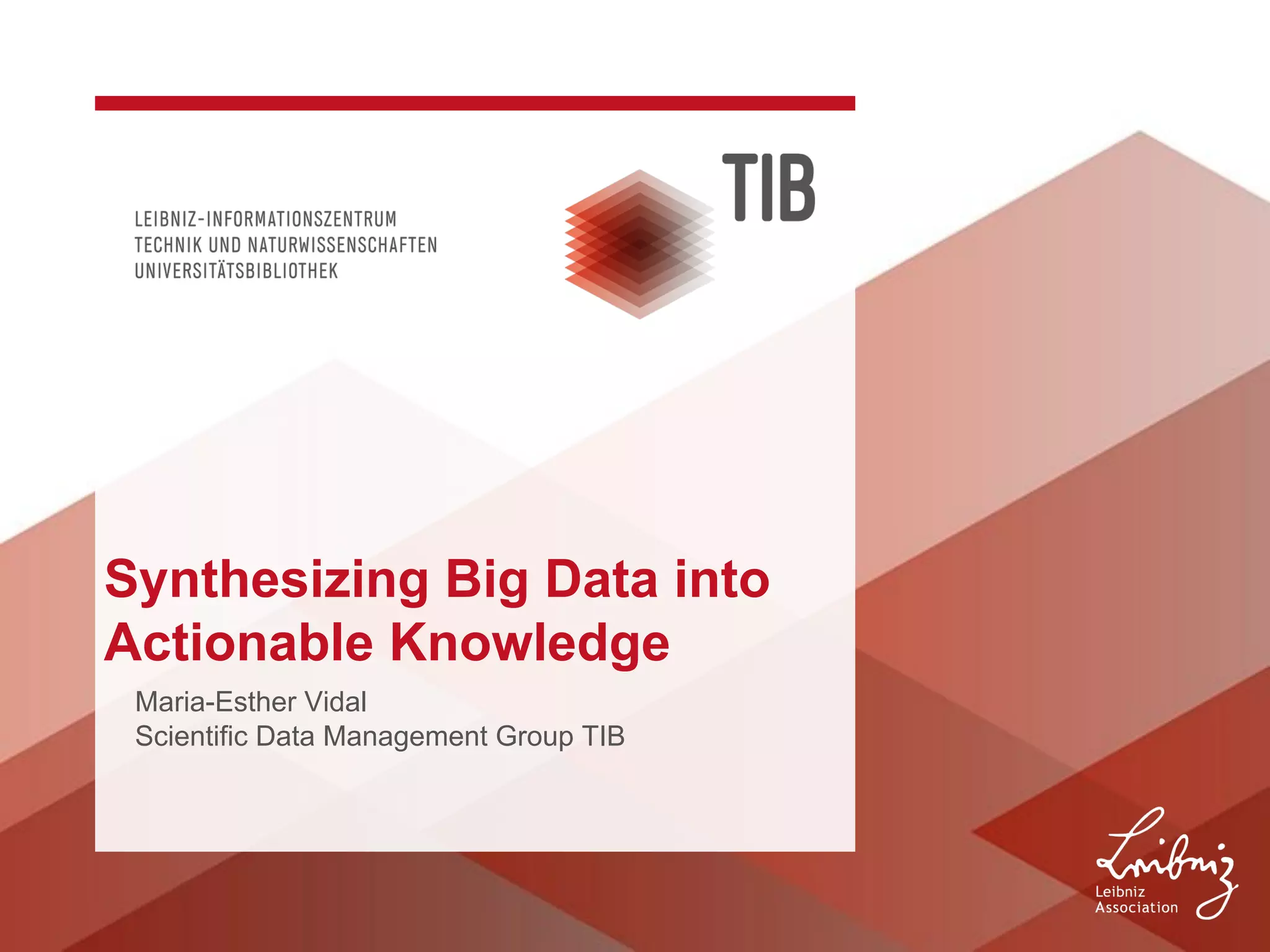 LEIBNIZ-INFORMATIONSZENTRUM
TECHNIK UND NATURWISSENSCHAFTEN
UNIVERSITÄTSBIBLIOTHEK

TIB

Synthesizing Big Data into Actionable Knowledge

Maria-Esther Vidal
Scientific Data Management Group TIB

Leibniz

Leibniz
Association